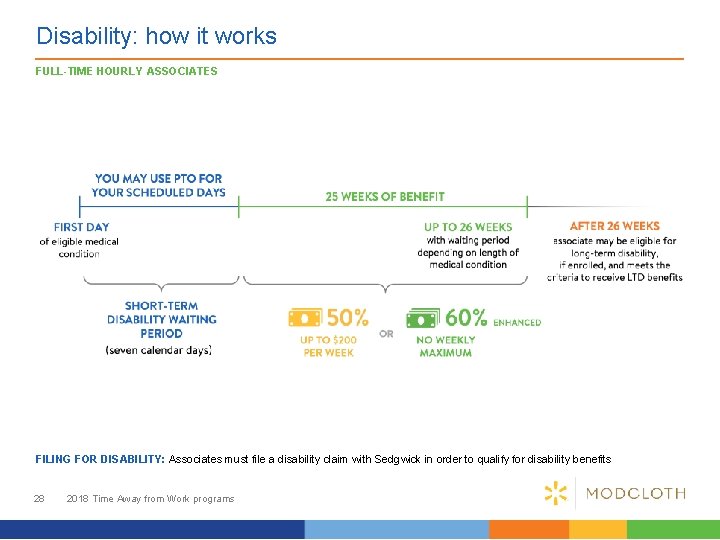 Disability: how it works

FULL-TIME HOURLY ASSOCIATES

YOU MAY USE PTO FOR YOUR SCHEDULED DAYS

25 WEEKS OF BENEFIT

FIRST DAY
of eligible medical condition

UP TO 26 WEEKS
with waiting period depending on length of medical condition

AFTER 26 WEEKS
associate may be eligible for long-term disability, if enrolled, and meets the criteria to receive LTD benefits

SHORT-TERM DISABILITY WAITING PERIOD
(seven calendar days)

50%
UP TO $200 PER WEEK

OR

60% ENHANCED
NO WEEKLY MAXIMUM

FILING FOR DISABILITY: Associates must file a disability claim with Sedgwick in order to qualify for disability benefits

28 2018 Time Away from Work programs

MODCLOTH